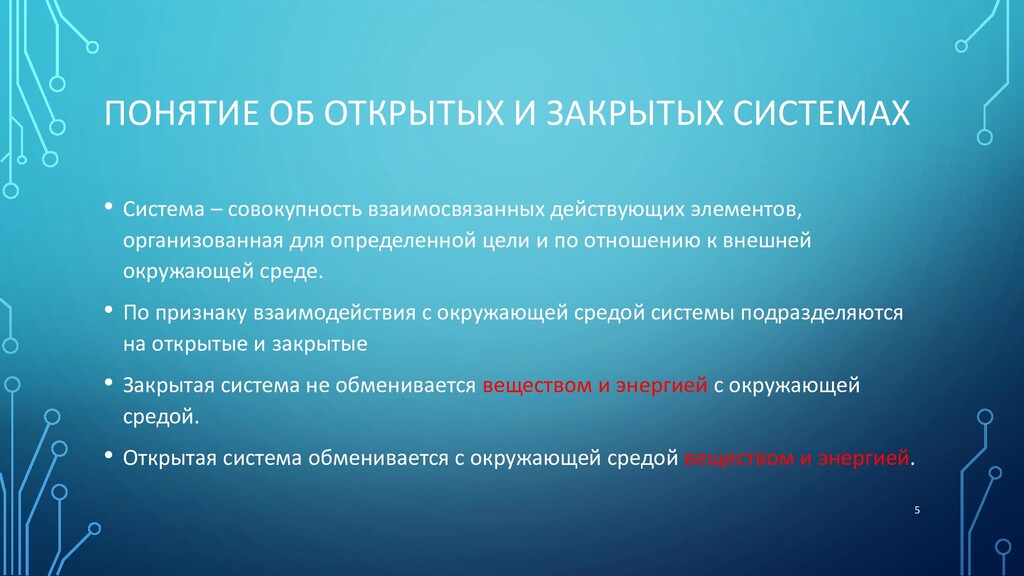 ПОНЯТИЕ ОБ ОТКРЫТЫХ И ЗАКРЫТЫХ СИСТЕМАХ

• Система – совокупность взаимосвязанных действующих элементов, организованная для определенной цели и по отношению к внешней окружающей среде.

• По признаку взаимодействия с окружающей средой системы подразделяются на открытые и закрытые

• Закрытая система не обменивается веществом и энергией с окружающей средой.

• Открытая система обменивается с окружающей средой веществом и энергией.

5